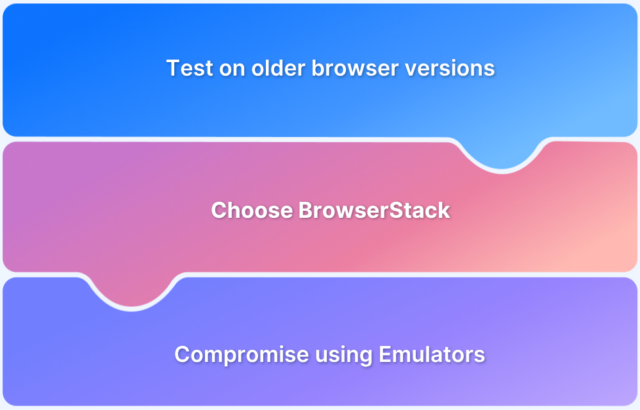 Test on older browser versions

Choose BrowserStack

Compromise using Emulators